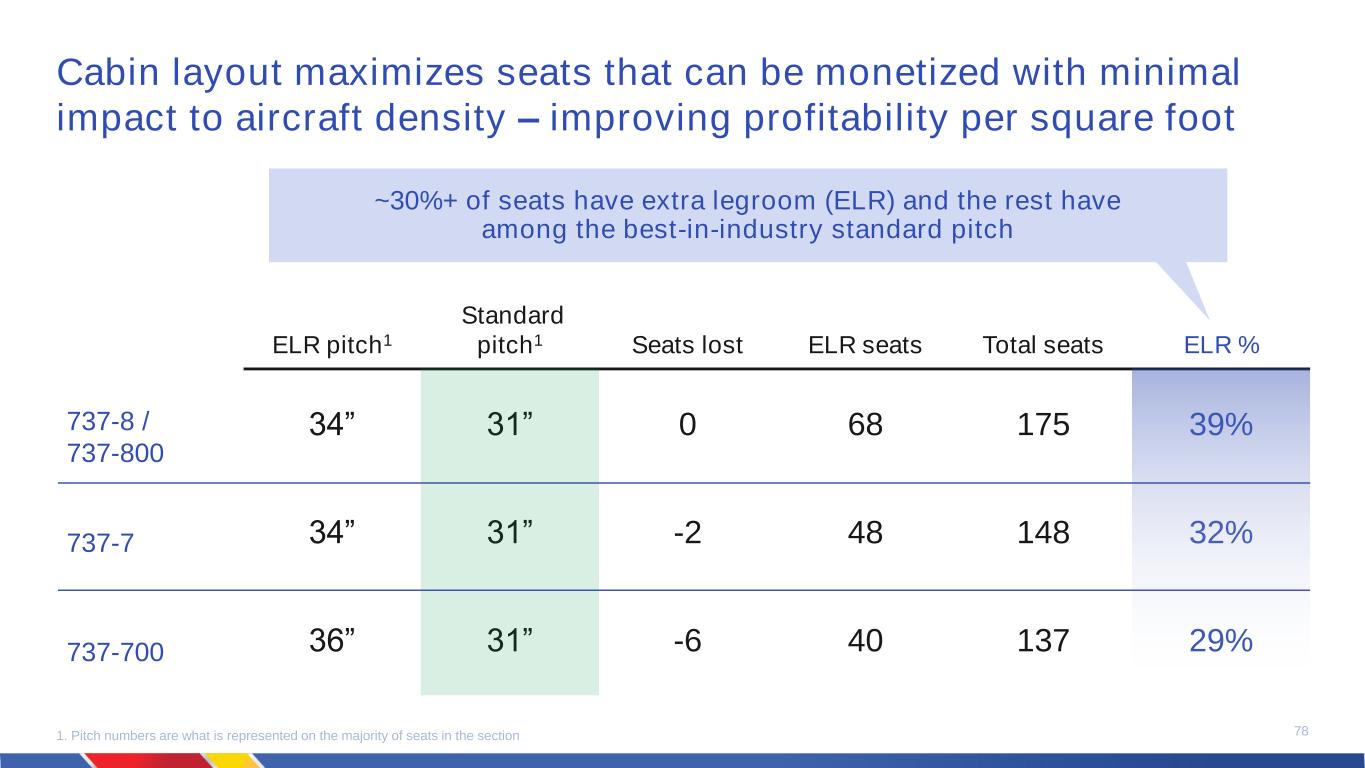 Cabin layout maximizes seats that can be monetized with minimal impact to aircraft density – improving profitability per square foot

~30%+ of seats have extra legroom (ELR) and the rest have among the best-in-industry standard pitch

| | ELR pitch$^1$ | Standard pitch$^1$ | Seats lost | ELR seats | Total seats | ELR % |
|---|---|---|---|---|---|---|
| 737-8 / 737-800 | 34” | 31” | 0 | 68 | 175 | 39% |
| 737-7 | 34” | 31” | -2 | 48 | 148 | 32% |
| 737-700 | 36” | 31” | -6 | 40 | 137 | 29% |

1. Pitch numbers are what is represented on the majority of seats in the section

78